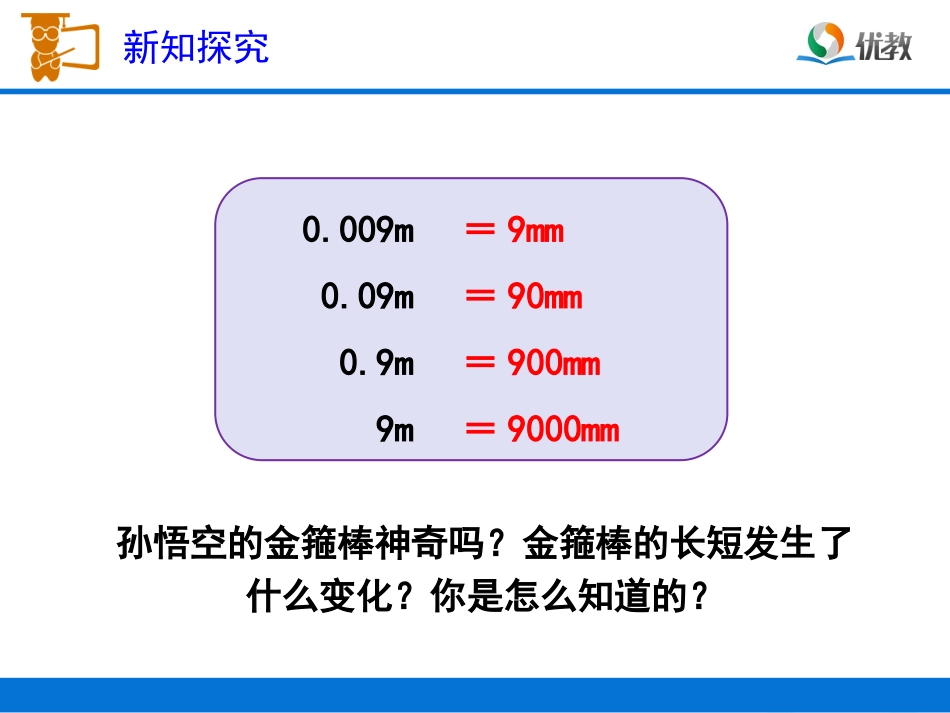 新知探究

优教

0.009m ＝ 9mm

0.09m ＝ 90mm

0.9m ＝ 900mm

9m ＝ 9000mm

孙悟空的金箍棒神奇吗？金箍棒的长短发生了什么变化？你是怎么知道的？